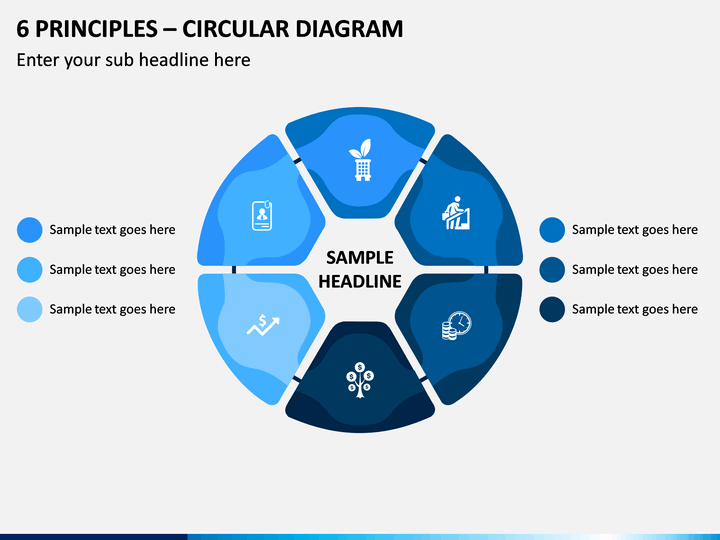 6 PRINCIPLES – CIRCULAR DIAGRAM

Enter your sub headline here

Sample text goes here

Sample text goes here

Sample text goes here

SAMPLE HEADLINE

Sample text goes here

Sample text goes here

Sample text goes here